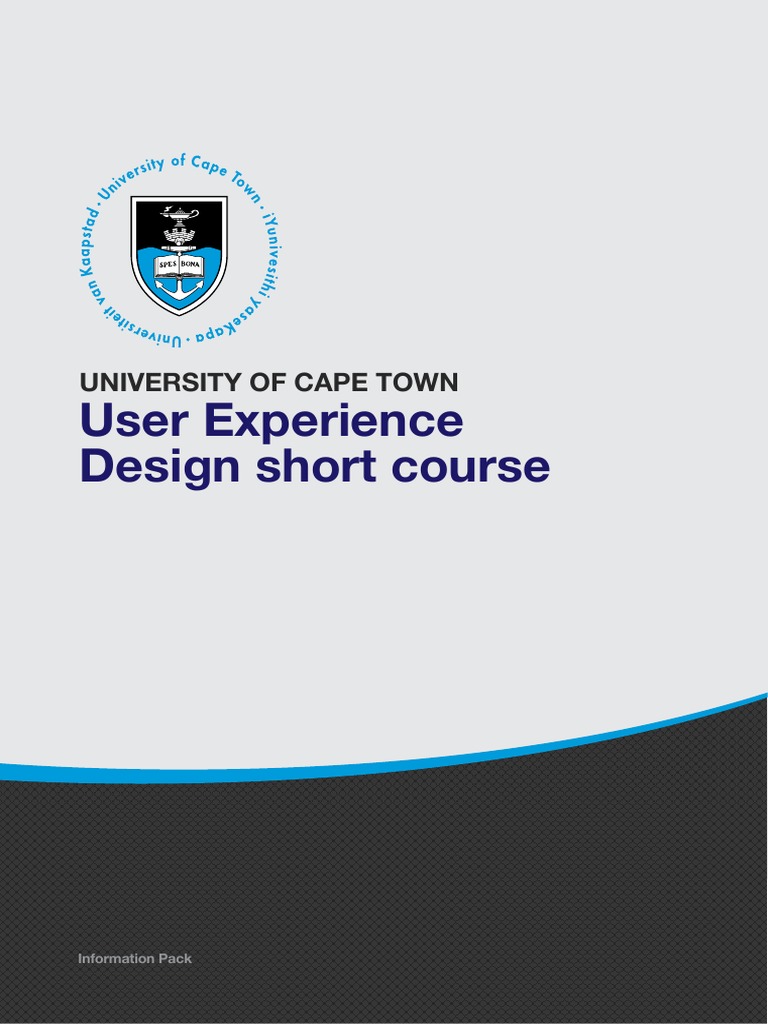 University of Cape Town · iYunivesithi yaseKapa · Universiteit van Kaapstad ·

SPES BONA

UNIVERSITY OF CAPE TOWN
User Experience Design short course

Information Pack